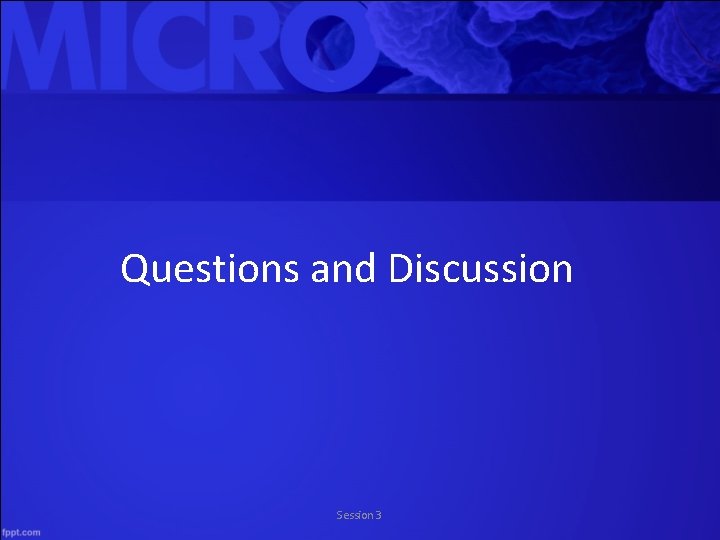 MICRO

Questions and Discussion

Session 3

fppt.com